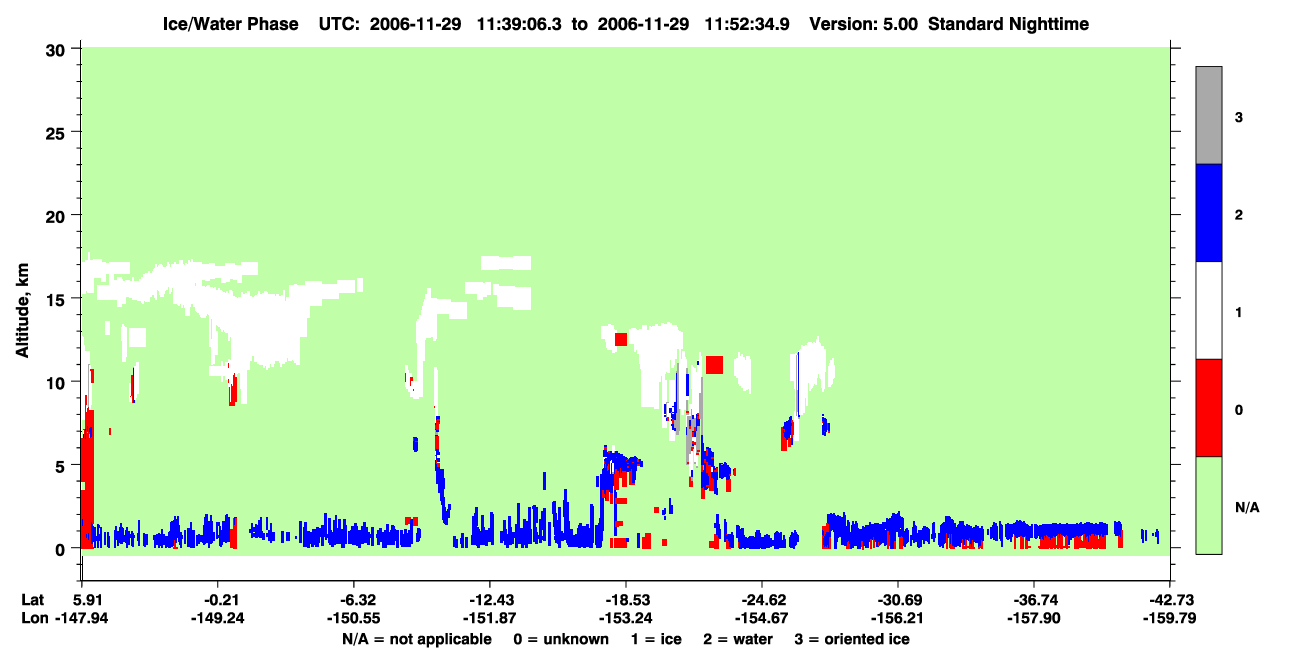 Ice/Water Phase UTC: 2006-11-29 11:39:06.3 to 2006-11-29 11:52:34.9 Version: 5.00 Standard Nighttime

Altitude, km

30
25
20
15
10
5
0

3
2
1
0
N/A

Lat 5.91 -0.21 -6.32 -12.43 -18.53 -24.62 -30.69 -36.74 -42.73
Lon -147.94 -149.24 -150.55 -151.87 -153.24 -154.67 -156.21 -157.90 -159.79

N/A = not applicable 0 = unknown 1 = ice 2 = water 3 = oriented ice